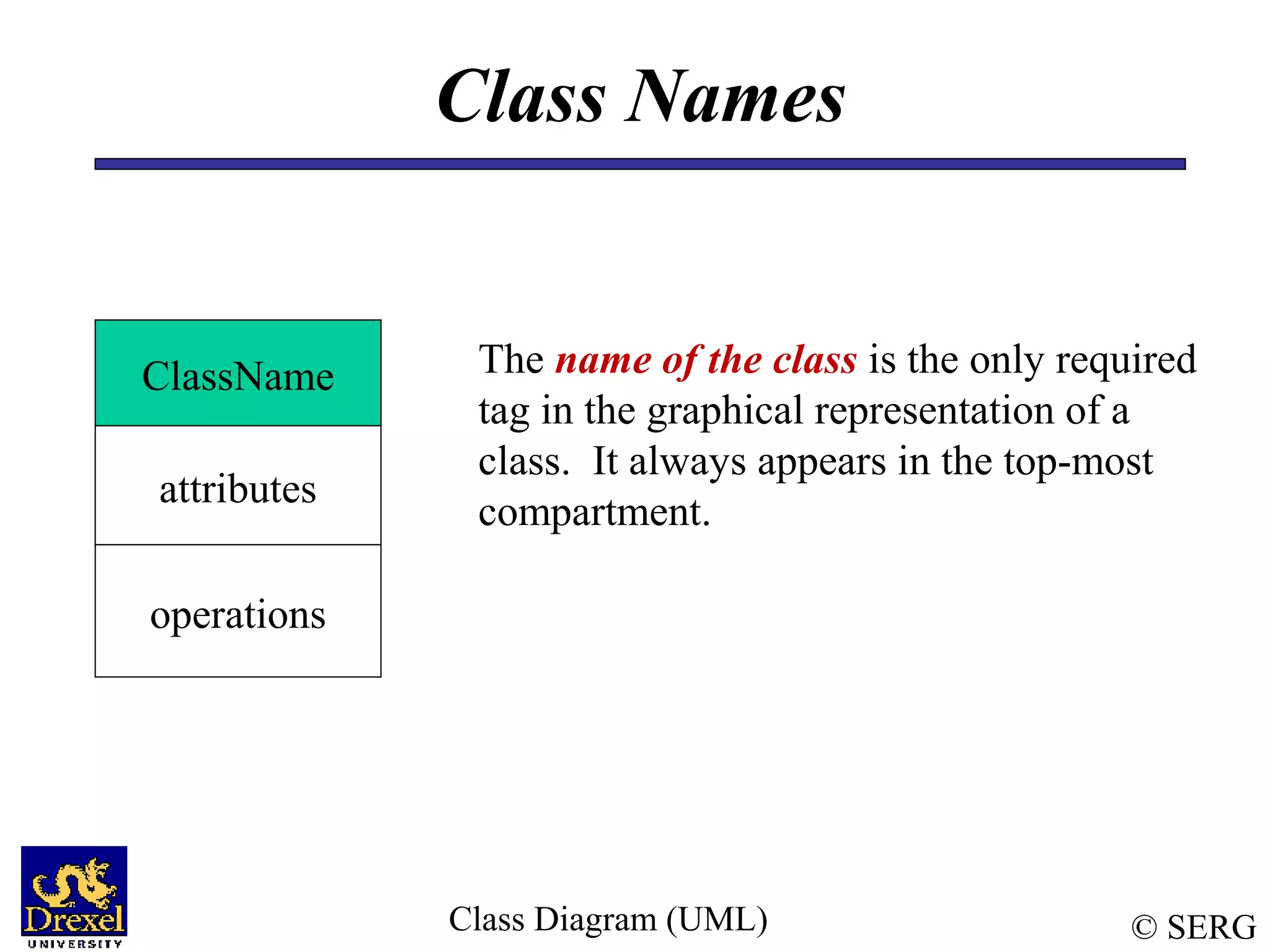 Class Names

ClassName

attributes

operations

The name of the class is the only required tag in the graphical representation of a class. It always appears in the top-most compartment.

Drexel
UNIVERSITY

Class Diagram (UML)

© SERG